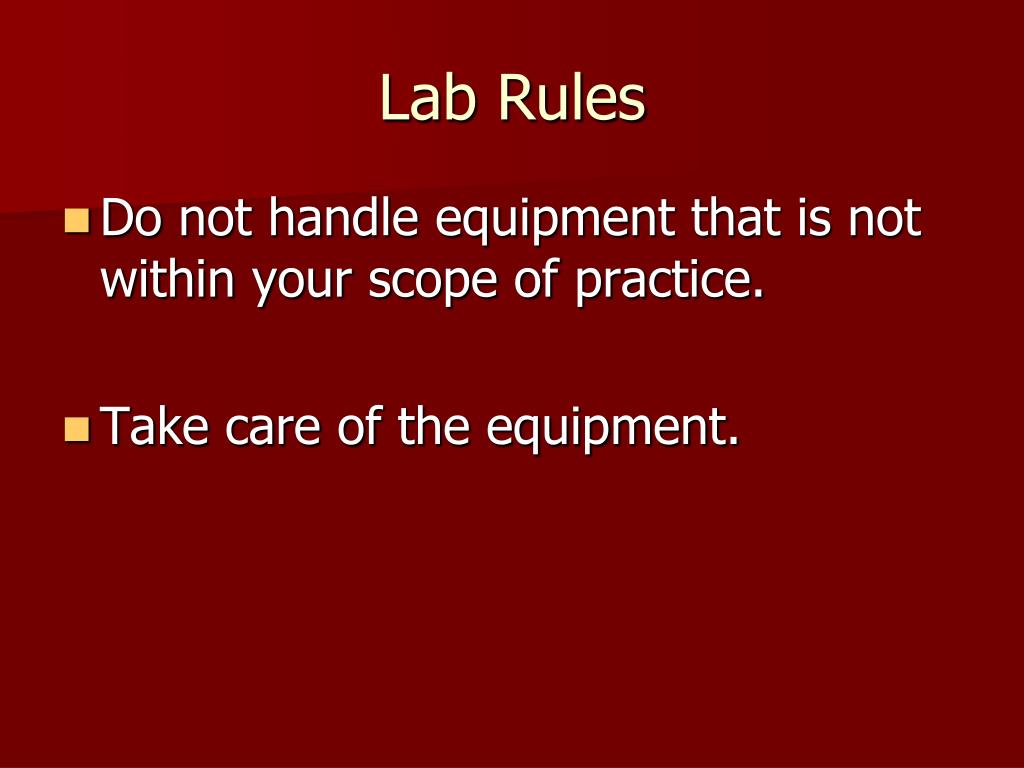 Lab Rules

Do not handle equipment that is not within your scope of practice.

Take care of the equipment.